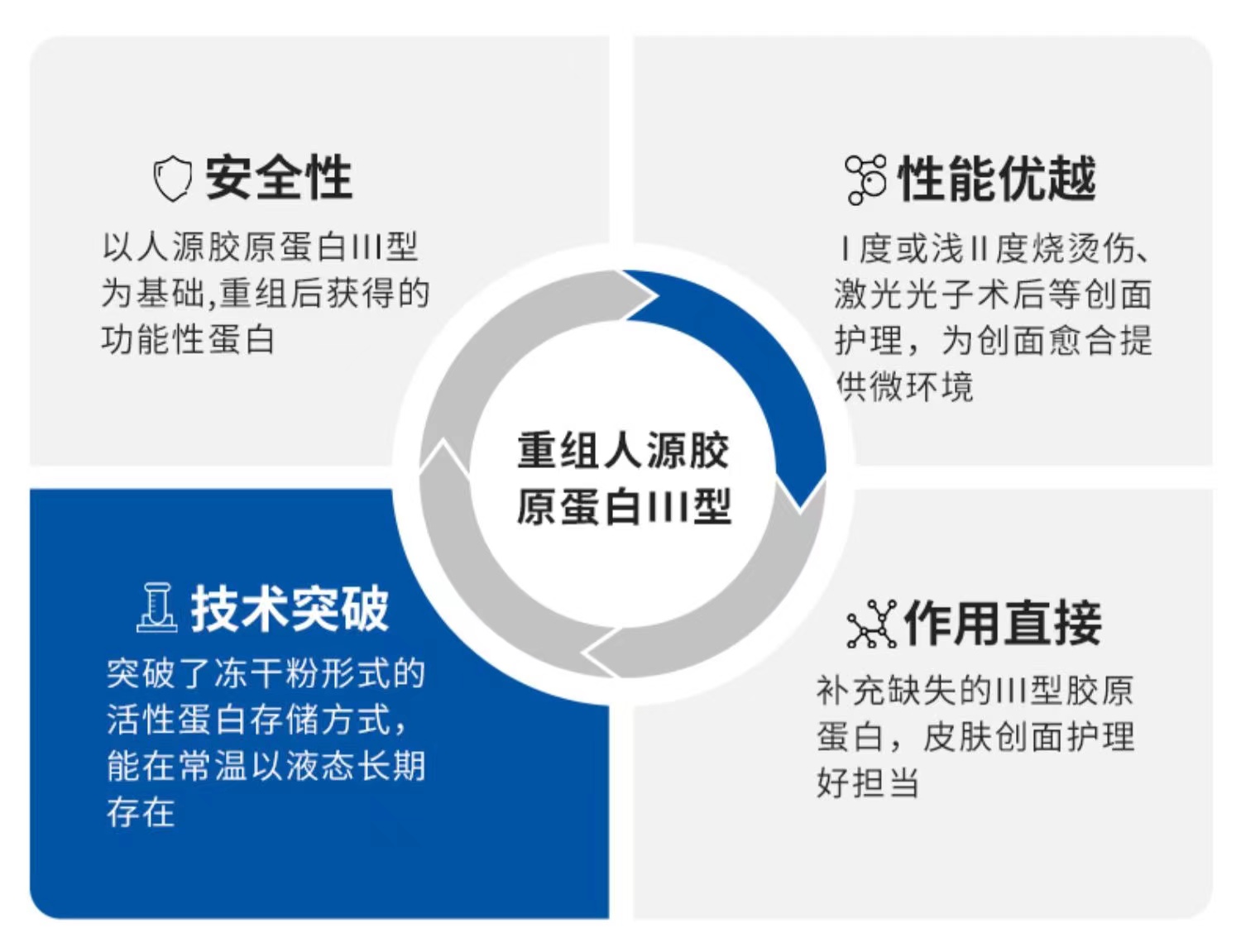 安全性

以人源胶原蛋白III型为基础,重组后获得的功能性蛋白

性能优越

I度或浅II度烧烫伤、激光光子术后等创面护理，为创面愈合提供微环境

重组人源胶原蛋白III型

技术突破

突破了冻干粉形式的活性蛋白存储方式，能在常温以液态长期存在

作用直接

补充缺失的III型胶原蛋白，皮肤创面护理好担当